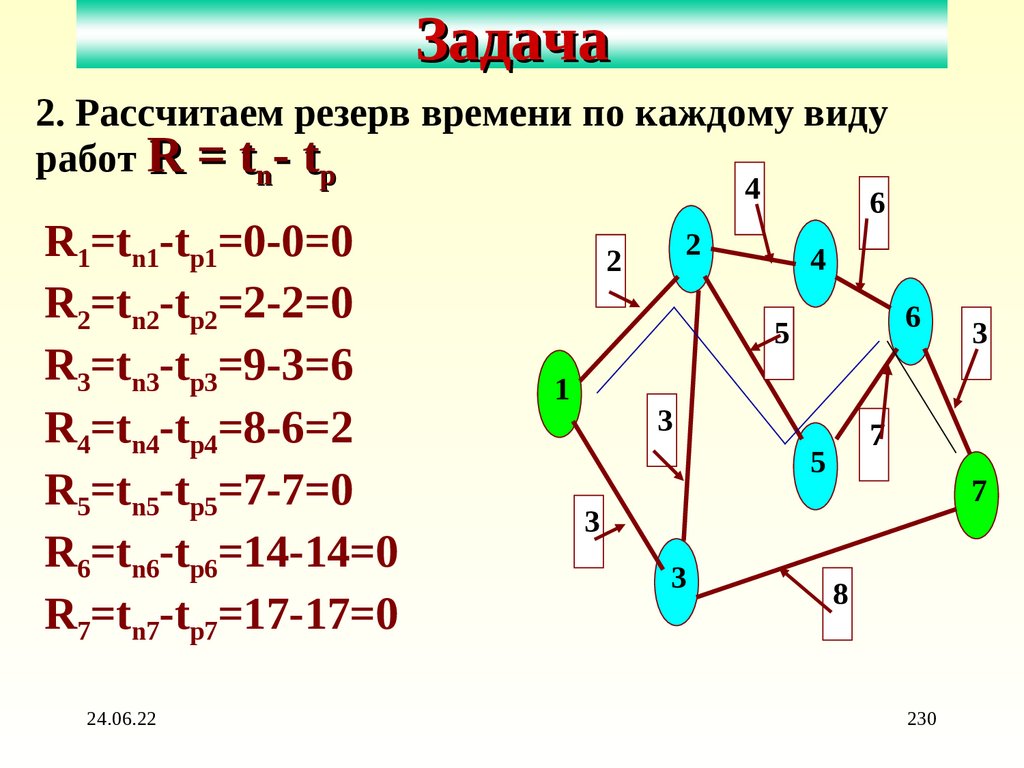 Задача

2. Рассчитаем резерв времени по каждому виду работ $R = t_n - t_p$

$R_1=t_{n1}-t_{p1}=0-0=0$
$R_2=t_{n2}-t_{p2}=2-2=0$
$R_3=t_{n3}-t_{p3}=9-3=6$
$R_4=t_{n4}-t_{p4}=8-6=2$
$R_5=t_{n5}-t_{p5}=7-7=0$
$R_6=t_{n6}-t_{p6}=14-14=0$
$R_7=t_{n7}-t_{p7}=17-17=0$

4
6
2
2
4
5
6
3
1
3
7
5
7
3
3
8

24.06.22
230